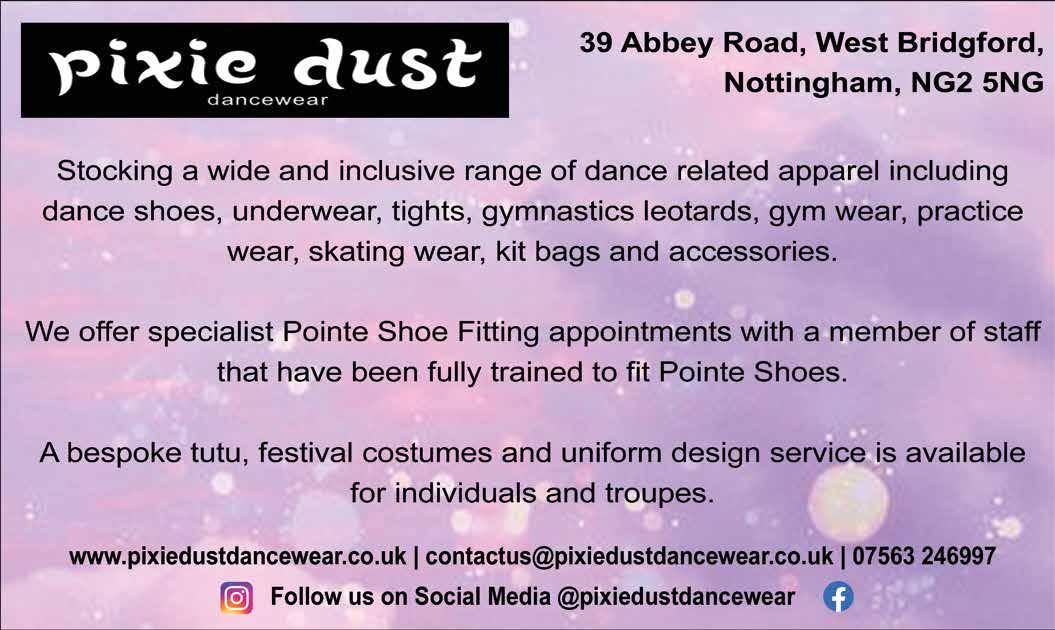 pixie dust
dancewear

39 Abbey Road, West Bridgford, Nottingham, NG2 5NG

Stocking a wide and inclusive range of dance related apparel including dance shoes, underwear, tights, gymnastics leotards, gym wear, practice wear, skating wear, kit bags and accessories.

We offer specialist Pointe Shoe Fitting appointments with a member of staff that have been fully trained to fit Pointe Shoes.

A bespoke tutu, festival costumes and uniform design service is available for individuals and troupes.

www.pixiedustdancewear.co.uk | contactus@pixiedustdancewear.co.uk | 07563 246997

Follow us on Social Media @pixiedustdancewear